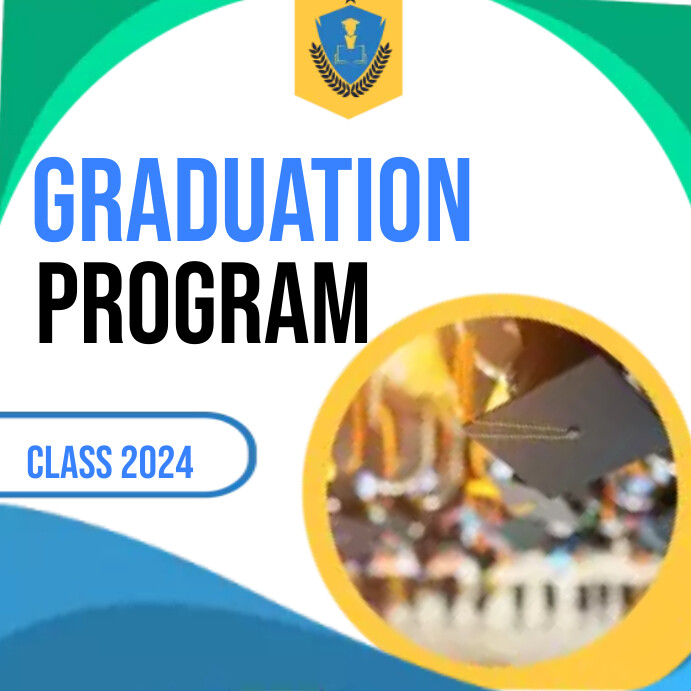 GRADUATION
PROGRAM

CLASS 2024